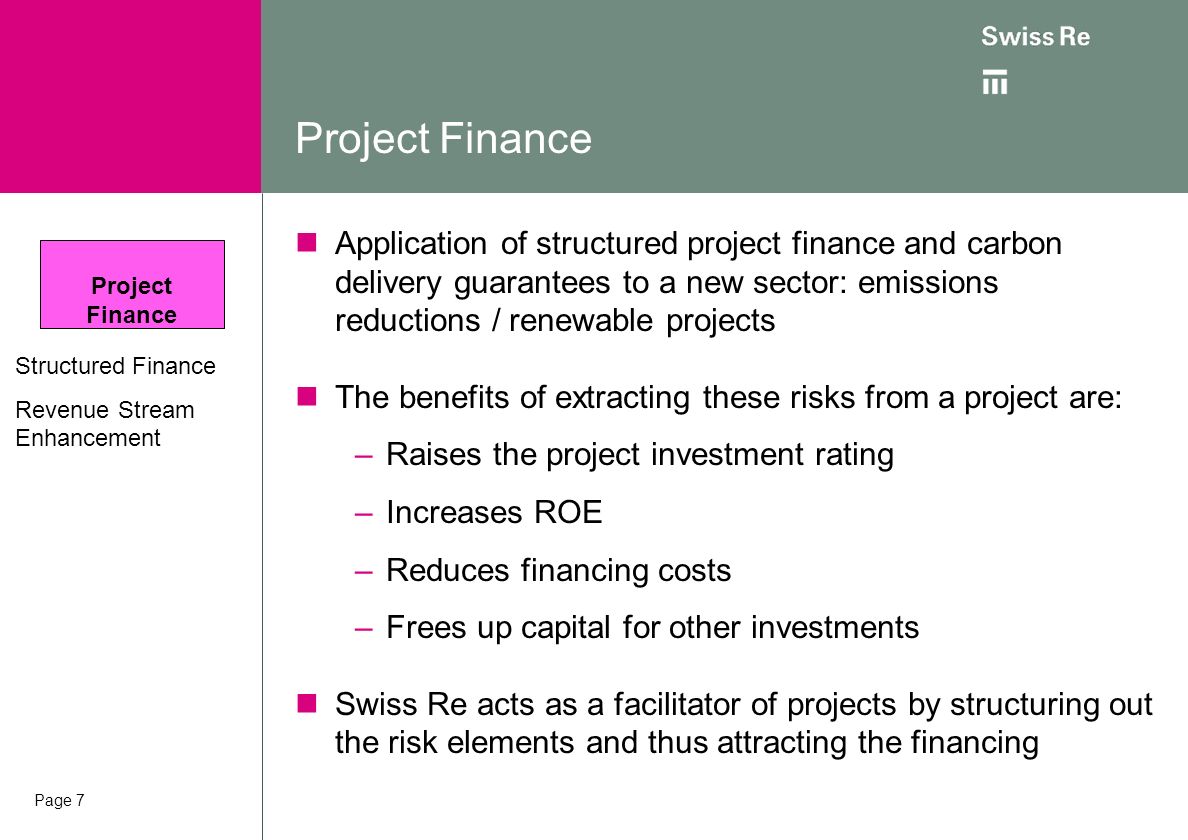 Swiss Re

Project Finance

Project Finance

Structured Finance

Revenue Stream Enhancement

Application of structured project finance and carbon delivery guarantees to a new sector: emissions reductions / renewable projects

The benefits of extracting these risks from a project are:

– Raises the project investment rating

– Increases ROE

– Reduces financing costs

– Frees up capital for other investments

Swiss Re acts as a facilitator of projects by structuring out the risk elements and thus attracting the financing

Page 7